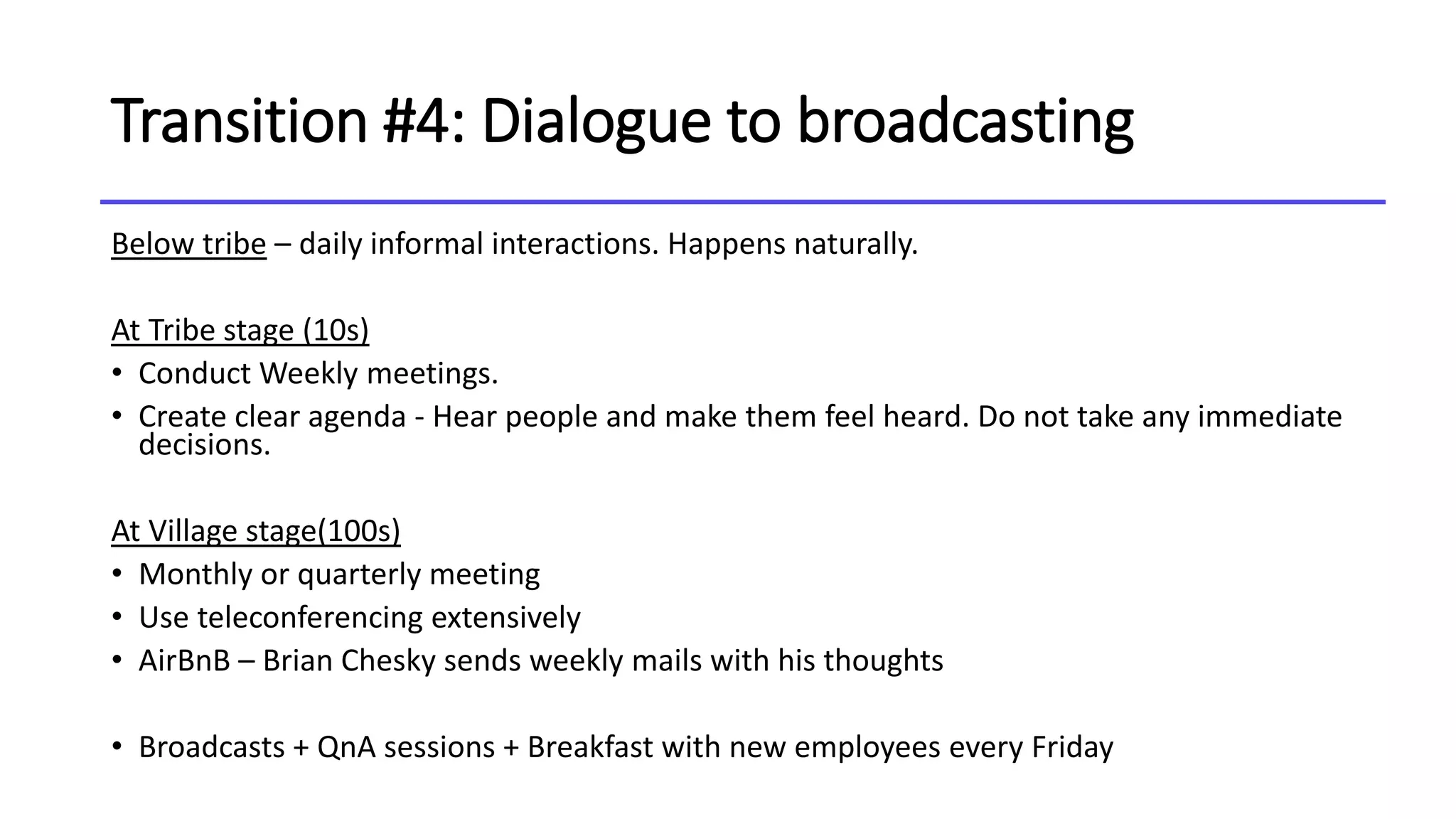 Transition #4: Dialogue to broadcasting

Below tribe – daily informal interactions. Happens naturally.

At Tribe stage (10s)
• Conduct Weekly meetings.
• Create clear agenda - Hear people and make them feel heard. Do not take any immediate decisions.

At Village stage(100s)
• Monthly or quarterly meeting
• Use teleconferencing extensively
• AirBnB – Brian Chesky sends weekly mails with his thoughts

• Broadcasts + QnA sessions + Breakfast with new employees every Friday